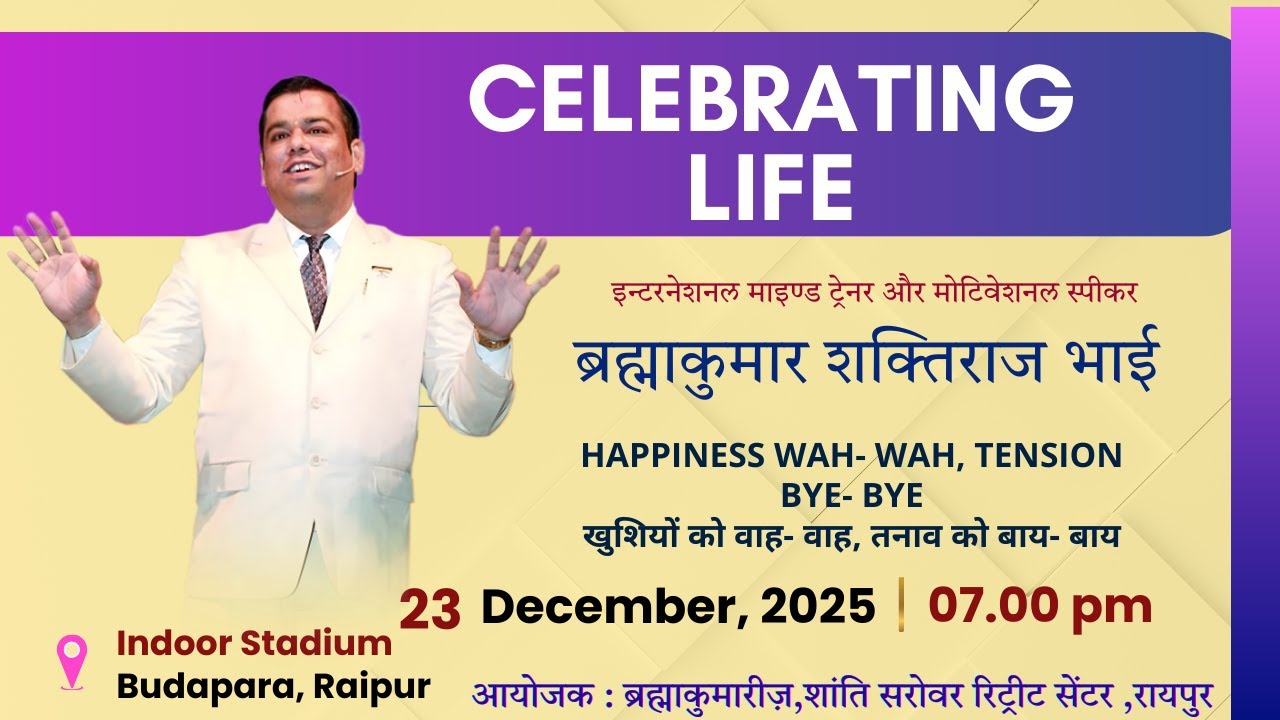 CELEBRATING LIFE

इन्टरनेशनल माइण्ड ट्रेनर और मोटिवेशनल स्पीकर

ब्रह्माकुमार शक्तिराज भाई

HAPPINESS WAH- WAH, TENSION BYE- BYE

खुशियों को वाह- वाह, तनाव को बाय- बाय

23 December, 2025 | 07.00 pm

Indoor Stadium
Budapara, Raipur

आयोजक : ब्रह्माकुमारीज़,शांति सरोवर रिट्रीट सेंटर ,रायपुर